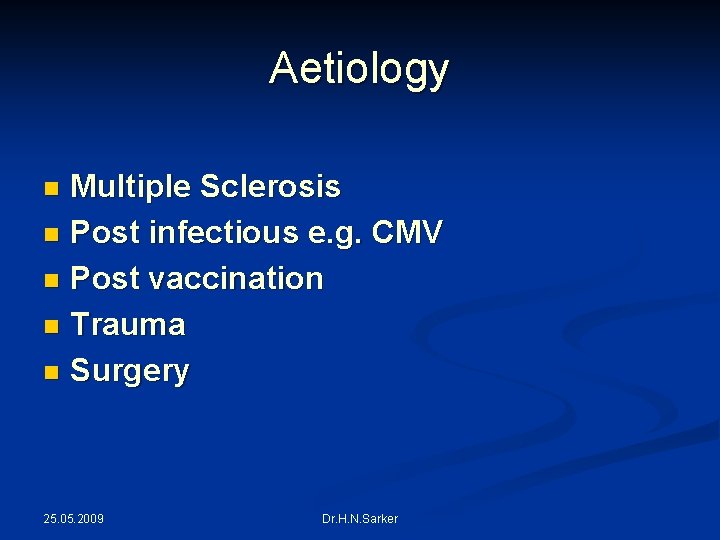 Aetiology

- Multiple Sclerosis
- Post infectious e.g. CMV
- Post vaccination
- Trauma
- Surgery

25.05.2009

Dr.H.N.Sarker